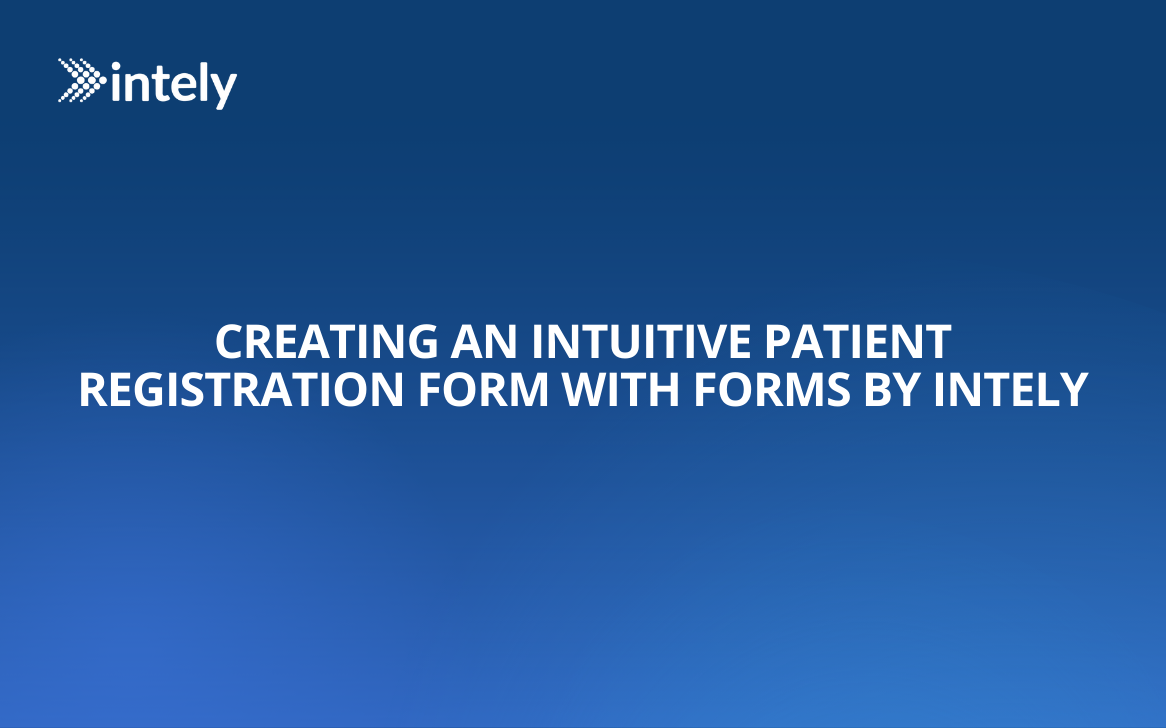 intely

CREATING AN INTUITIVE PATIENT REGISTRATION FORM WITH FORMS BY INTELY